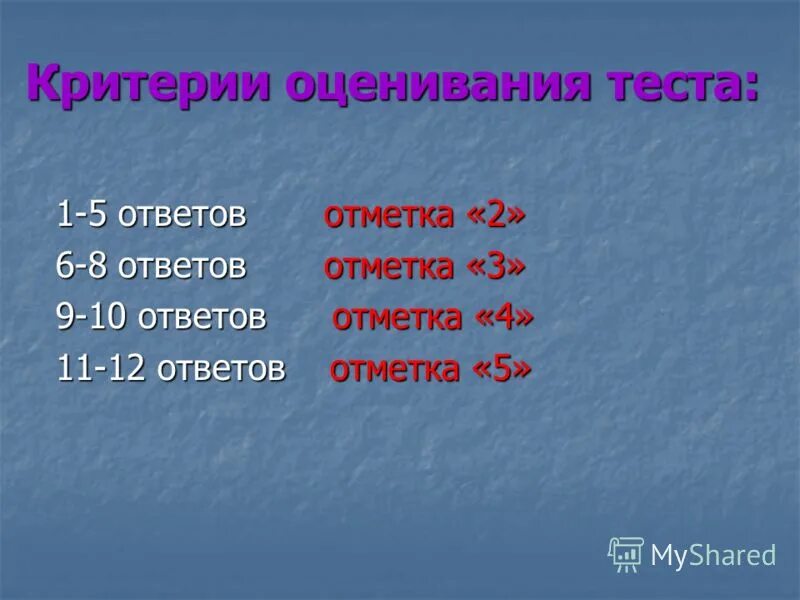 Критерии оценивания теста:

1-5 ответов отметка «2»
6-8 ответов отметка «3»
9-10 ответов отметка «4»
11-12 ответов отметка «5»

MyShared